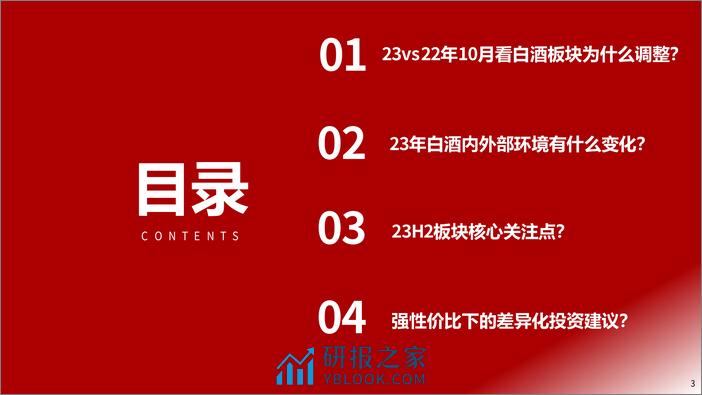 目录
CONTENTS

01 23vs22年10月看白酒板块为什么调整?

02 23年白酒内外部环境有什么变化?

03 23H2板块核心关注点?

04 强性价比下的差异化投资建议?

研报之家
YBLOOK.COM

3